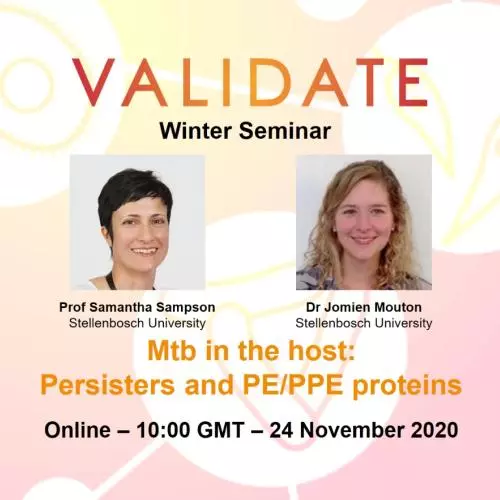 VALIDATE
Winter Seminar

Prof Samantha Sampson
Stellenbosch University

Dr Jomien Mouton
Stellenbosch University

Mtb in the host:
Persisters and PE/PPE proteins

Online – 10:00 GMT – 24 November 2020